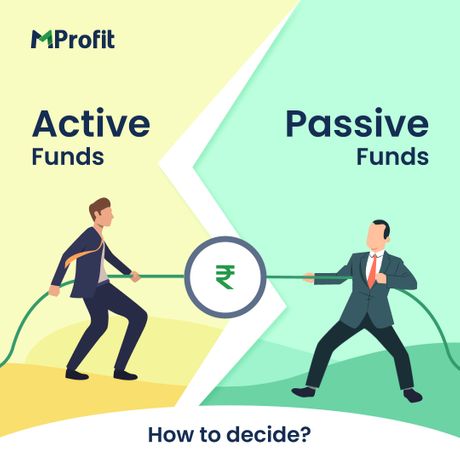 MProfit

Active
Funds

Passive
Funds

₹

How to decide?